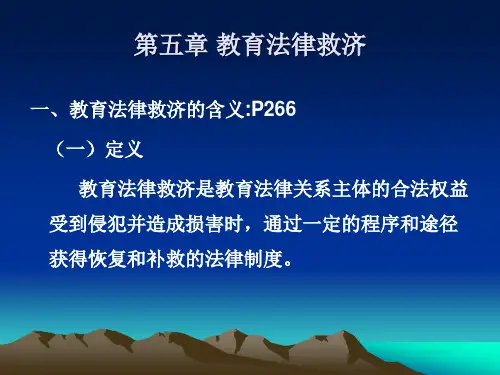 第五章 教育法律救济

一、教育法律救济的含义:P266

（一）定义

教育法律救济是教育法律关系主体的合法权益受到侵犯并造成损害时，通过一定的程序和途径获得恢复和补救的法律制度。